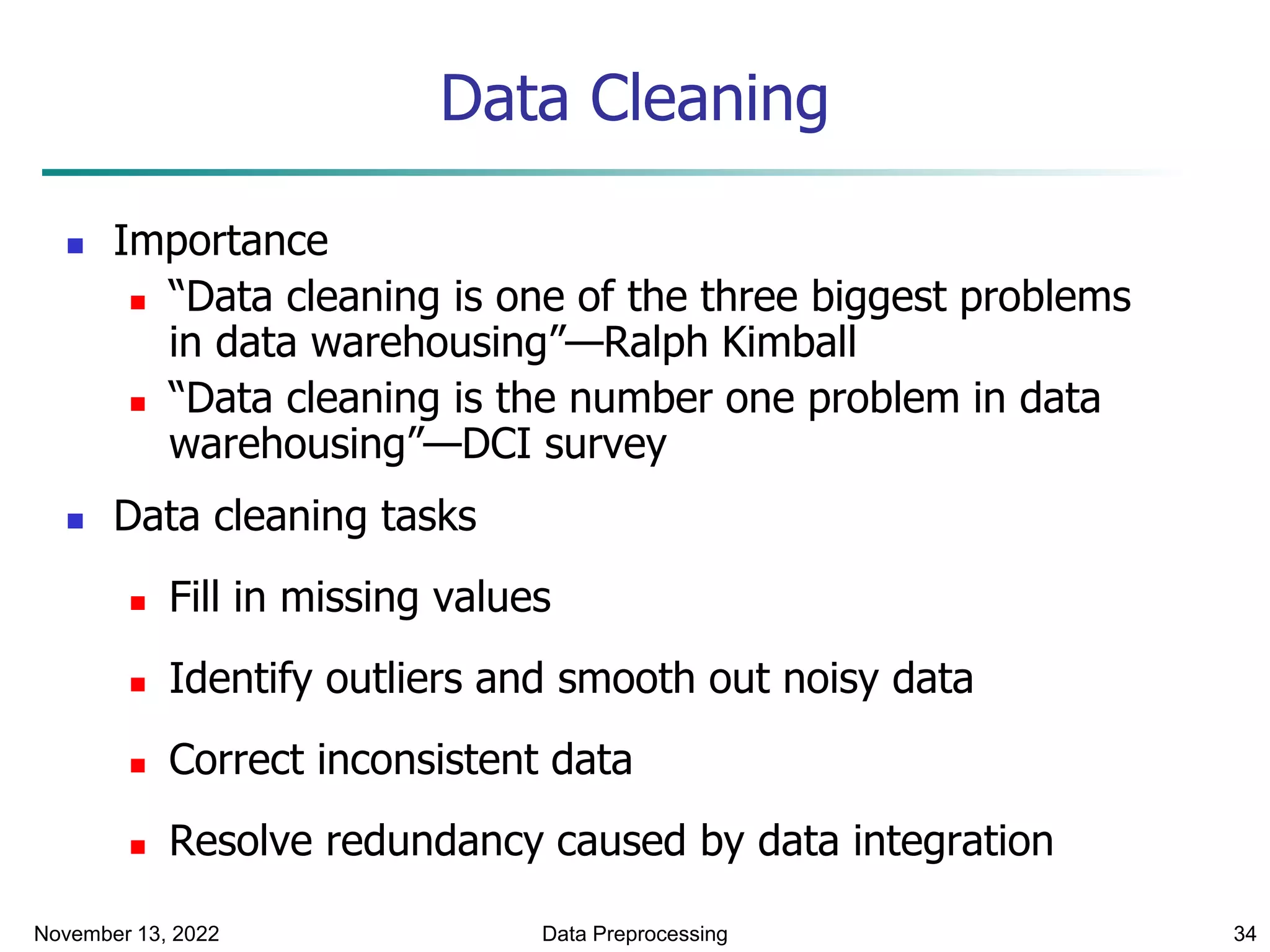 Data Cleaning

- Importance
  - “Data cleaning is one of the three biggest problems in data warehousing”—Ralph Kimball
  - “Data cleaning is the number one problem in data warehousing”—DCI survey
- Data cleaning tasks
  - Fill in missing values
  - Identify outliers and smooth out noisy data
  - Correct inconsistent data
  - Resolve redundancy caused by data integration

November 13, 2022 Data Preprocessing 34